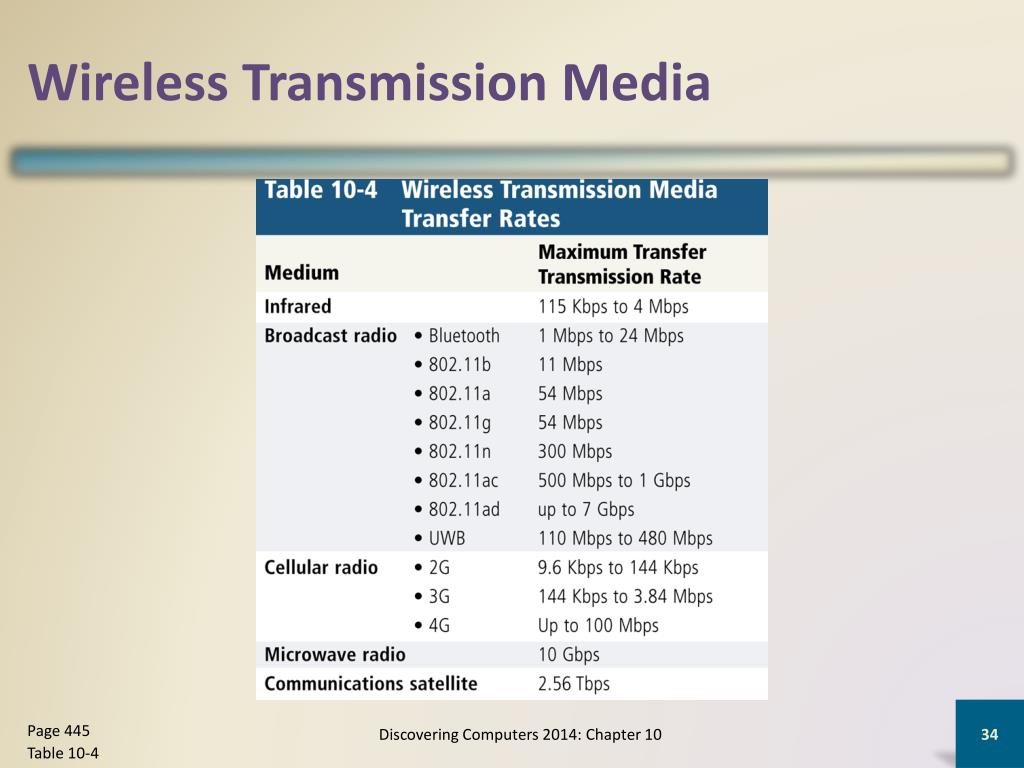 Wireless Transmission Media

Table 10-4 Wireless Transmission Media Transfer Rates

| Medium | | Maximum Transfer Transmission Rate |
|---|---|---|
| Infrared | | 115 Kbps to 4 Mbps |
| Broadcast radio | • Bluetooth | 1 Mbps to 24 Mbps |
| | • 802.11b | 11 Mbps |
| | • 802.11a | 54 Mbps |
| | • 802.11g | 54 Mbps |
| | • 802.11n | 300 Mbps |
| | • 802.11ac | 500 Mbps to 1 Gbps |
| | • 802.11ad | up to 7 Gbps |
| | • UWB | 110 Mbps to 480 Mbps |
| Cellular radio | • 2G | 9.6 Kbps to 144 Kbps |
| | • 3G | 144 Kbps to 3.84 Mbps |
| | • 4G | Up to 100 Mbps |
| Microwave radio | | 10 Gbps |
| Communications satellite | | 2.56 Tbps |

Page 445
Table 10-4

Discovering Computers 2014: Chapter 10

34